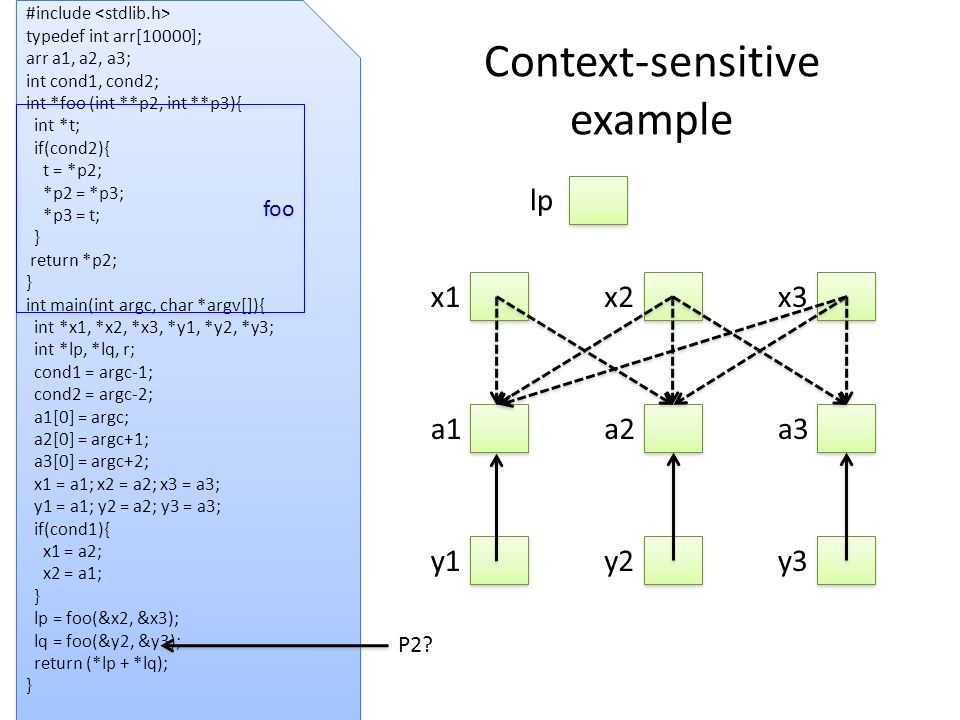 #include <stdlib.h>
typedef int arr[10000];
arr a1, a2, a3;
int cond1, cond2;
int *foo (int **p2, int **p3){
  int *t;
  if(cond2){
    t = *p2;
    *p2 = *p3;
    *p3 = t;
  }
  return *p2;
}
int main(int argc, char *argv[]){
  int *x1, *x2, *x3, *y1, *y2, *y3;
  int *lp, *lq, r;
  cond1 = argc-1;
  cond2 = argc-2;
  a1[0] = argc;
  a2[0] = argc+1;
  a3[0] = argc+2;
  x1 = a1; x2 = a2; x3 = a3;
  y1 = a1; y2 = a2; y3 = a3;
  if(cond1){
    x1 = a2;
    x2 = a1;
  }
  lp = foo(&x2, &x3);
  lq = foo(&y2, &y3);
  return (*lp + *lq);
}

foo

Context-sensitive example

lp

x1 x2 x3

a1 a2 a3

y1 y2 y3

P2?